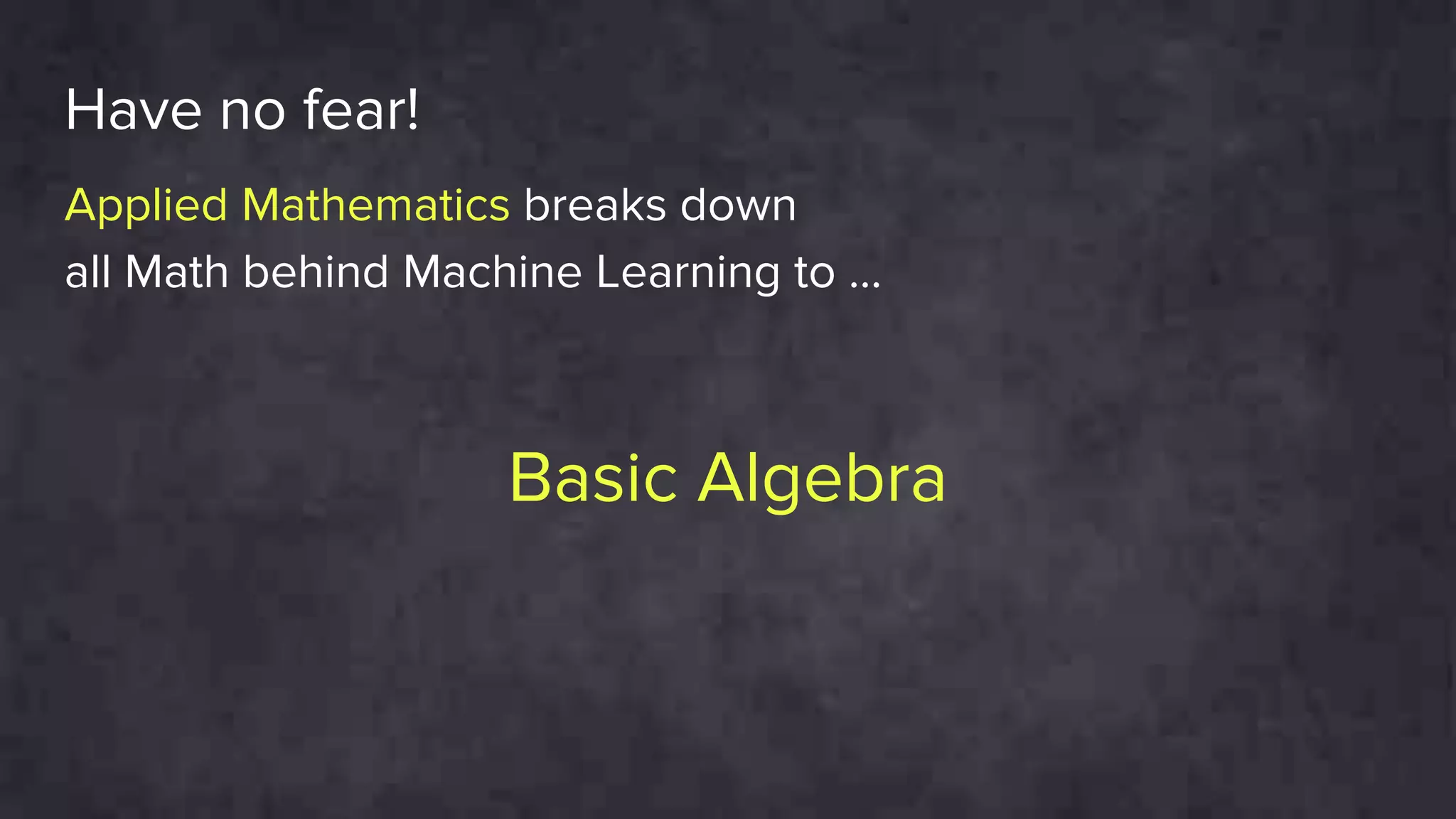 Have no fear!

Applied Mathematics breaks down all Math behind Machine Learning to ...

Basic Algebra